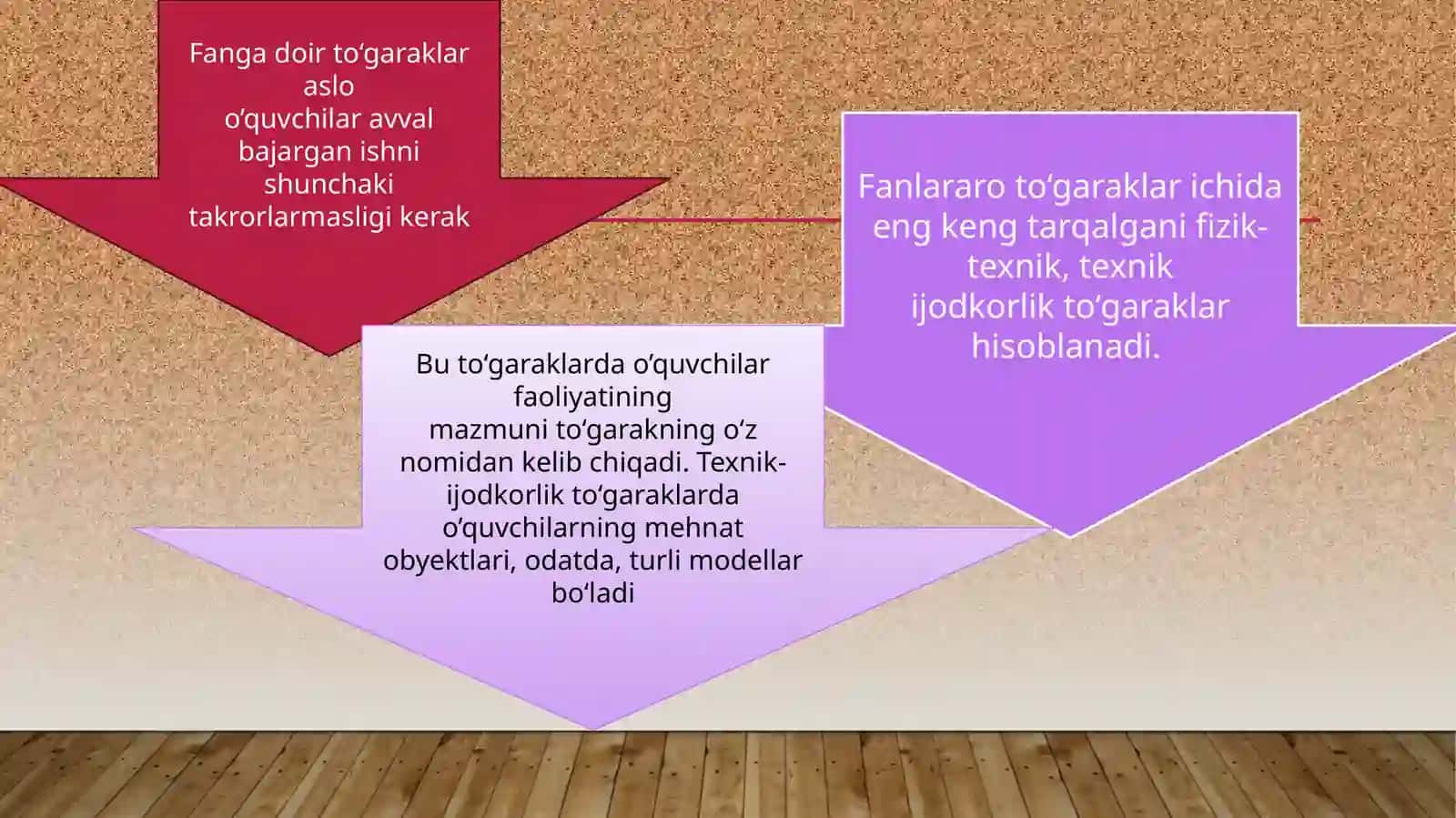 Fanga doir toʻgaraklar aslo oʻquvchilar avval bajargan ishni shunchaki takrorlarmasligi kerak

Fanlararo toʻgaraklar ichida eng keng tarqalgani fizik-texnik, texnik ijodkorlik toʻgaraklar hisoblanadi.

Bu toʻgaraklarda oʻquvchilar faoliyatining mazmuni toʻgarakning oʻz nomidan kelib chiqadi. Texnik-ijodkorlik toʻgaraklarda oʻquvchilarning mehnat obyektlari, odatda, turli modellar boʻladi